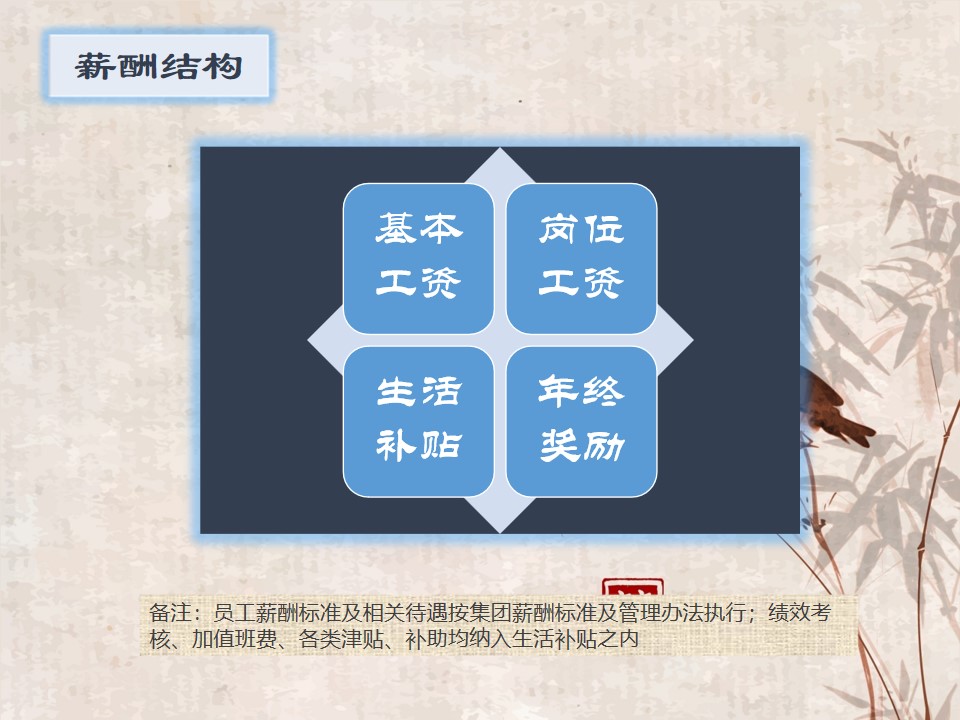 薪酬结构

基本工资

岗位工资

生活补贴

年终奖励

备注：员工薪酬标准及相关待遇按集团薪酬标准及管理办法执行；绩效考核、加值班费、各类津贴、补助均纳入生活补贴之内